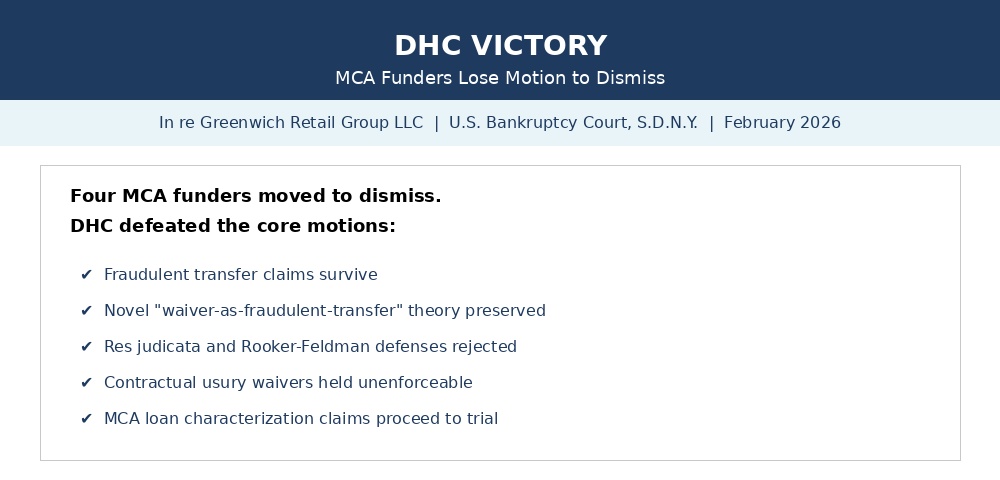 DHC VICTORY
MCA Funders Lose Motion to Dismiss

In re Greenwich Retail Group LLC | U.S. Bankruptcy Court, S.D.N.Y. | February 2026

Four MCA funders moved to dismiss.
DHC defeated the core motions:

✔ Fraudulent transfer claims survive
✔ Novel "waiver-as-fraudulent-transfer" theory preserved
✔ Res judicata and Rooker-Feldman defenses rejected
✔ Contractual usury waivers held unenforceable
✔ MCA loan characterization claims proceed to trial